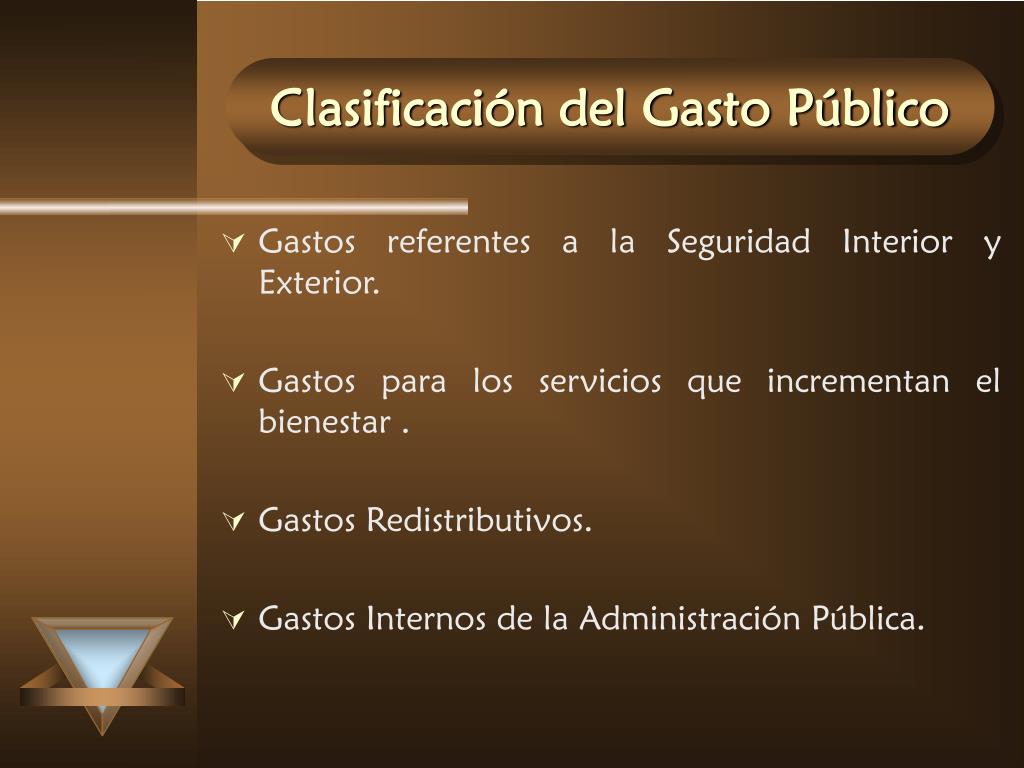 Clasificación del Gasto Público

Gastos referentes a la Seguridad Interior y Exterior.

Gastos para los servicios que incrementan el bienestar .

Gastos Redistributivos.

Gastos Internos de la Administración Pública.